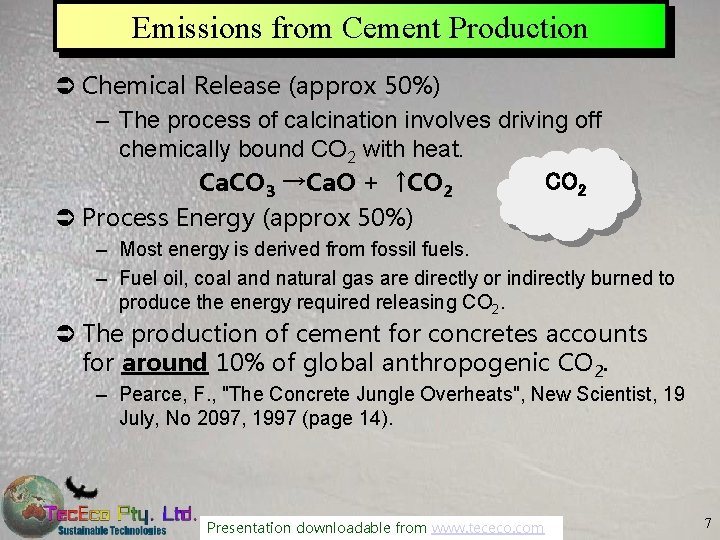 Emissions from Cement Production

➲ Chemical Release (approx 50%)

– The process of calcination involves driving off chemically bound $CO_2$ with heat.

$CaCO_3 \rightarrow CaO + \uparrow CO_2$

$CO_2$

➲ Process Energy (approx 50%)

– Most energy is derived from fossil fuels.

– Fuel oil, coal and natural gas are directly or indirectly burned to produce the energy required releasing $CO_2$.

➲ The production of cement for concretes accounts for around 10% of global anthropogenic $CO_2$.

– Pearce, F., "The Concrete Jungle Overheats", New Scientist, 19 July, No 2097, 1997 (page 14).

TecEco Pty. Ltd.
Sustainable Technologies

Presentation downloadable from www.tececo.com

7